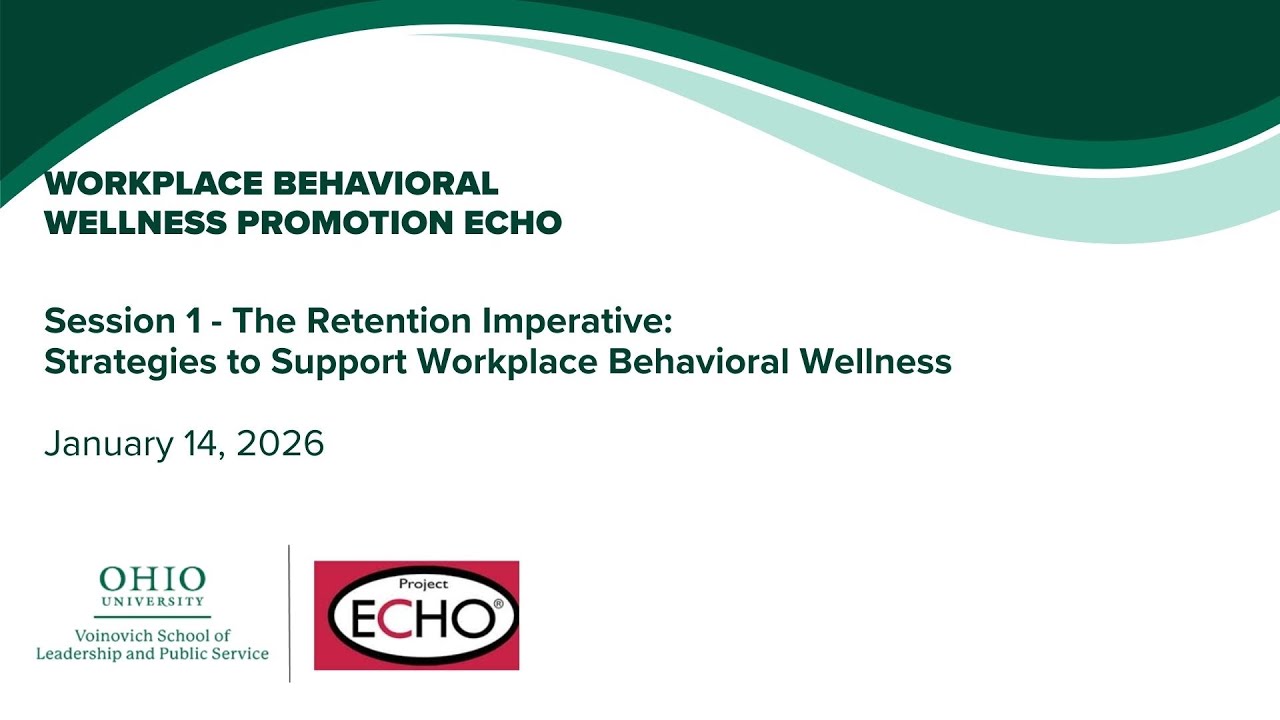 WORKPLACE BEHAVIORAL WELLNESS PROMOTION ECHO

Session 1 - The Retention Imperative: Strategies to Support Workplace Behavioral Wellness

January 14, 2026

OHIO UNIVERSITY
Voinovich School of Leadership and Public Service

Project ECHO®